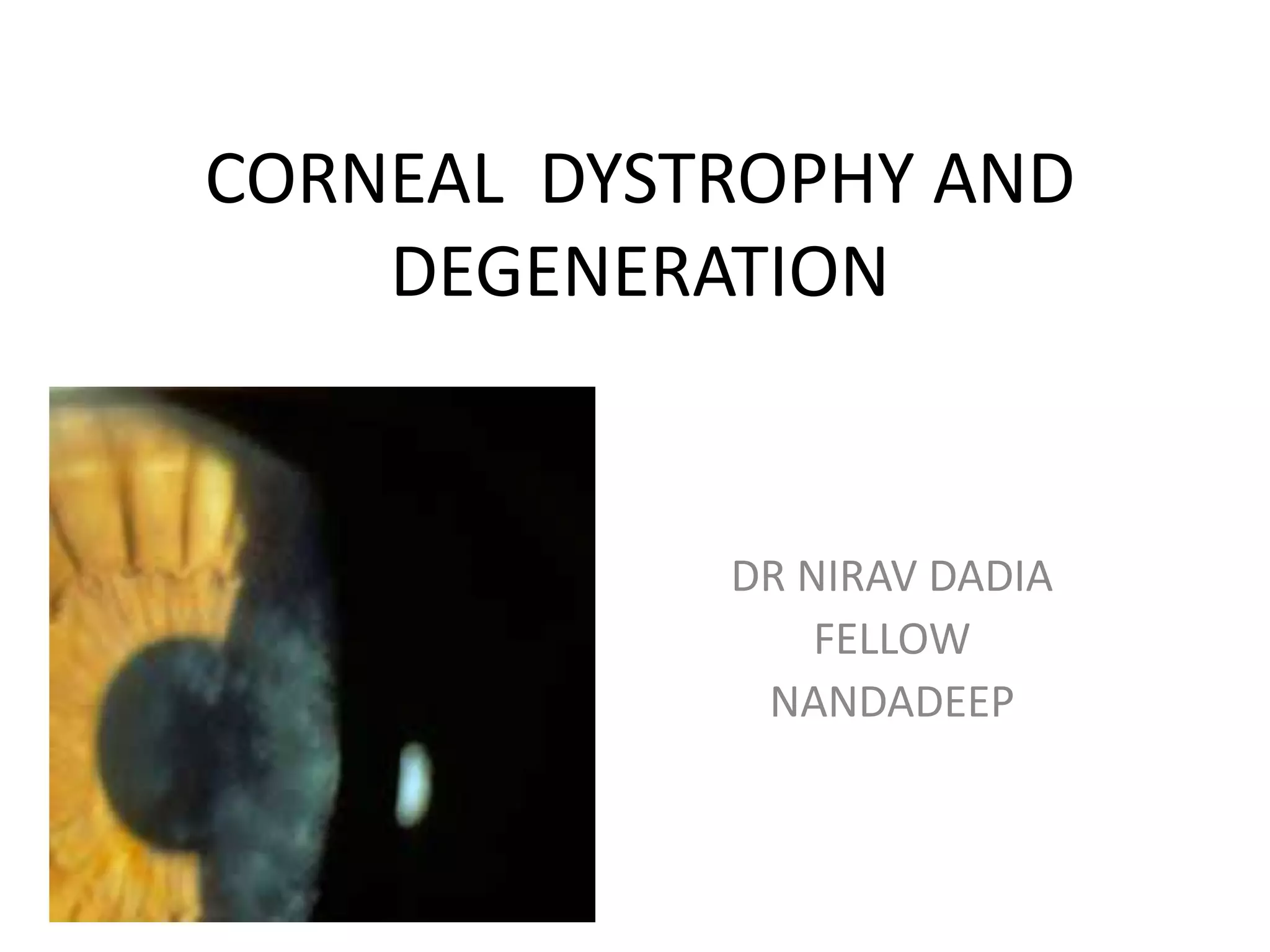 CORNEAL DYSTROPHY AND DEGENERATION

DR NIRAV DADIA
FELLOW
NANDADEEP